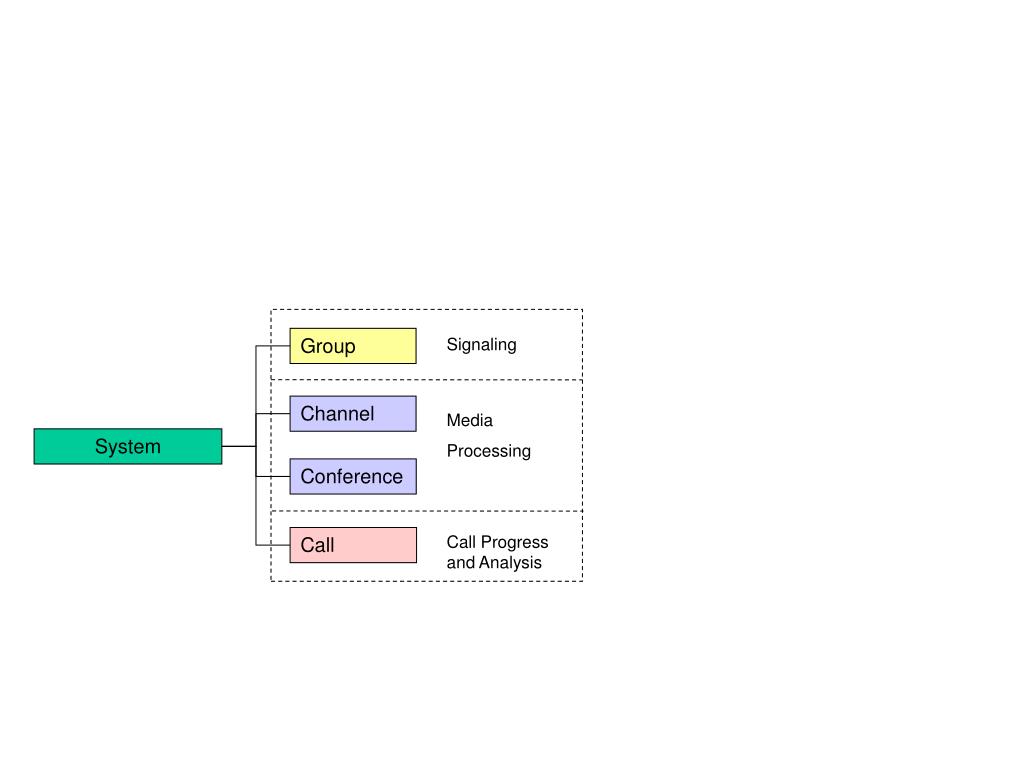 System

Group

Signaling

Channel

Conference

Media
Processing

Call

Call Progress
and Analysis